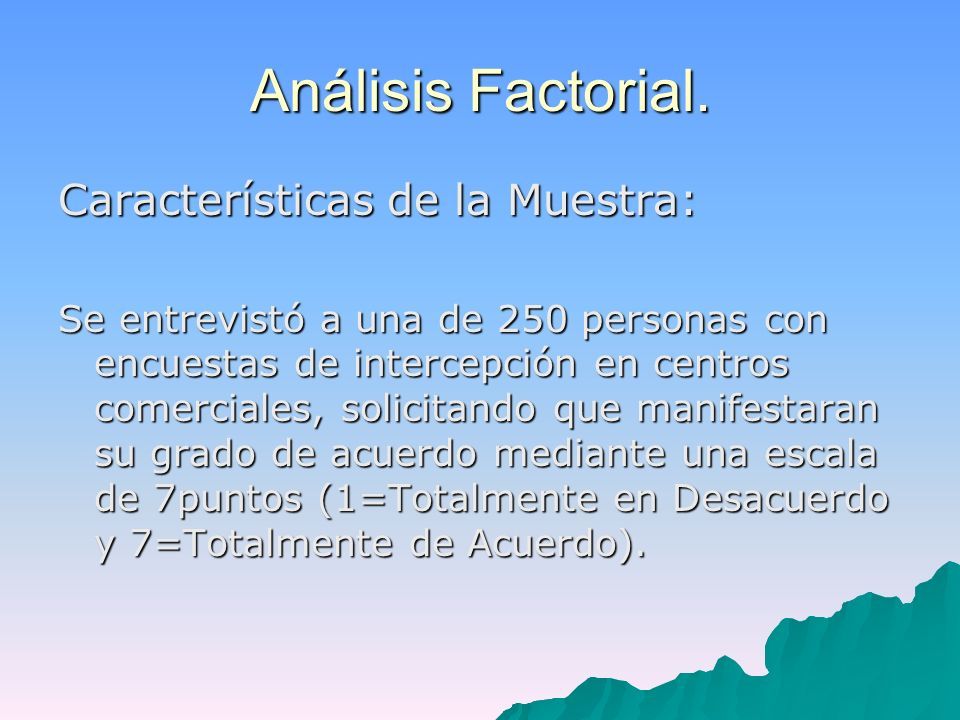 Análisis Factorial.

Características de la Muestra:

Se entrevistó a una de 250 personas con encuestas de intercepción en centros comerciales, solicitando que manifestaran su grado de acuerdo mediante una escala de 7puntos (1=Totalmente en Desacuerdo y 7=Totalmente de Acuerdo).